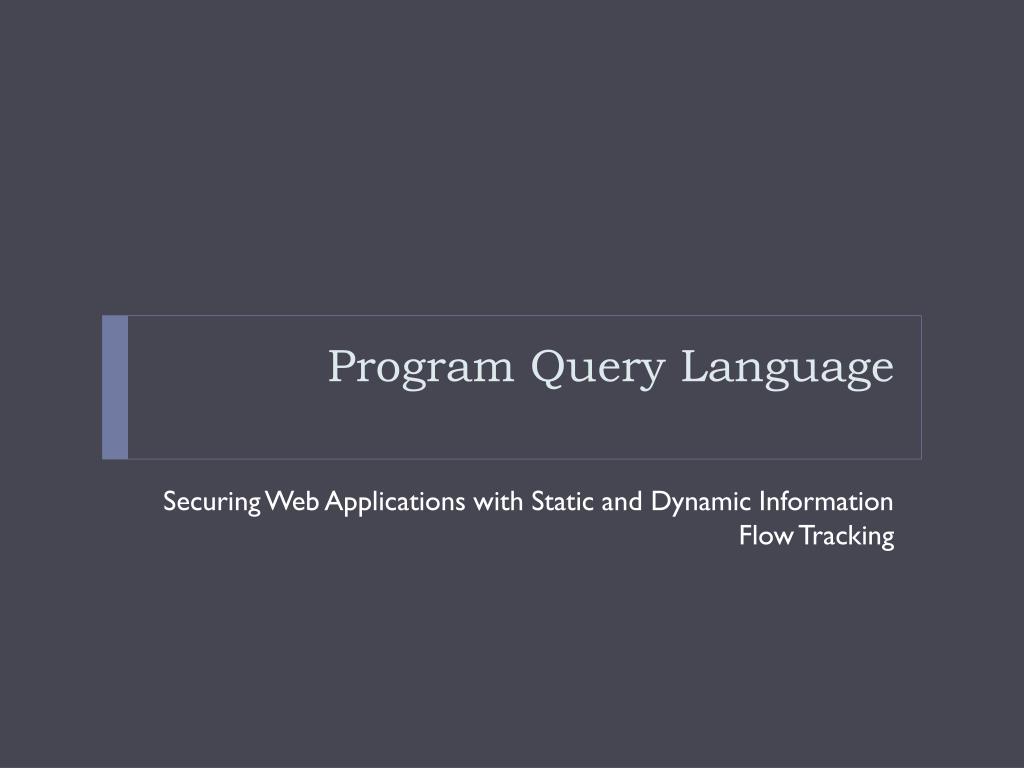 Program Query Language

Securing Web Applications with Static and Dynamic Information Flow Tracking